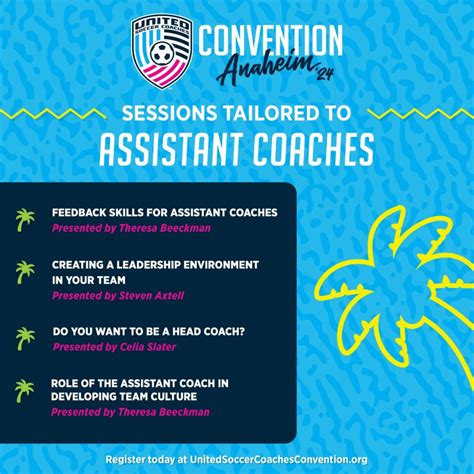 UNITED SOCCER COACHES

CONVENTION Anaheim '24

SESSIONS TAILORED TO ASSISTANT COACHES

FEEDBACK SKILLS FOR ASSISTANT COACHES
Presented by Theresa Beeckman

CREATING A LEADERSHIP ENVIRONMENT IN YOUR TEAM
Presented by Steven Axtell

DO YOU WANT TO BE A HEAD COACH?
Presented by Celia Slater

ROLE OF THE ASSISTANT COACH IN DEVELOPING TEAM CULTURE
Presented by Theresa Beeckman

Register today at UnitedSoccerCoachesConvention.org